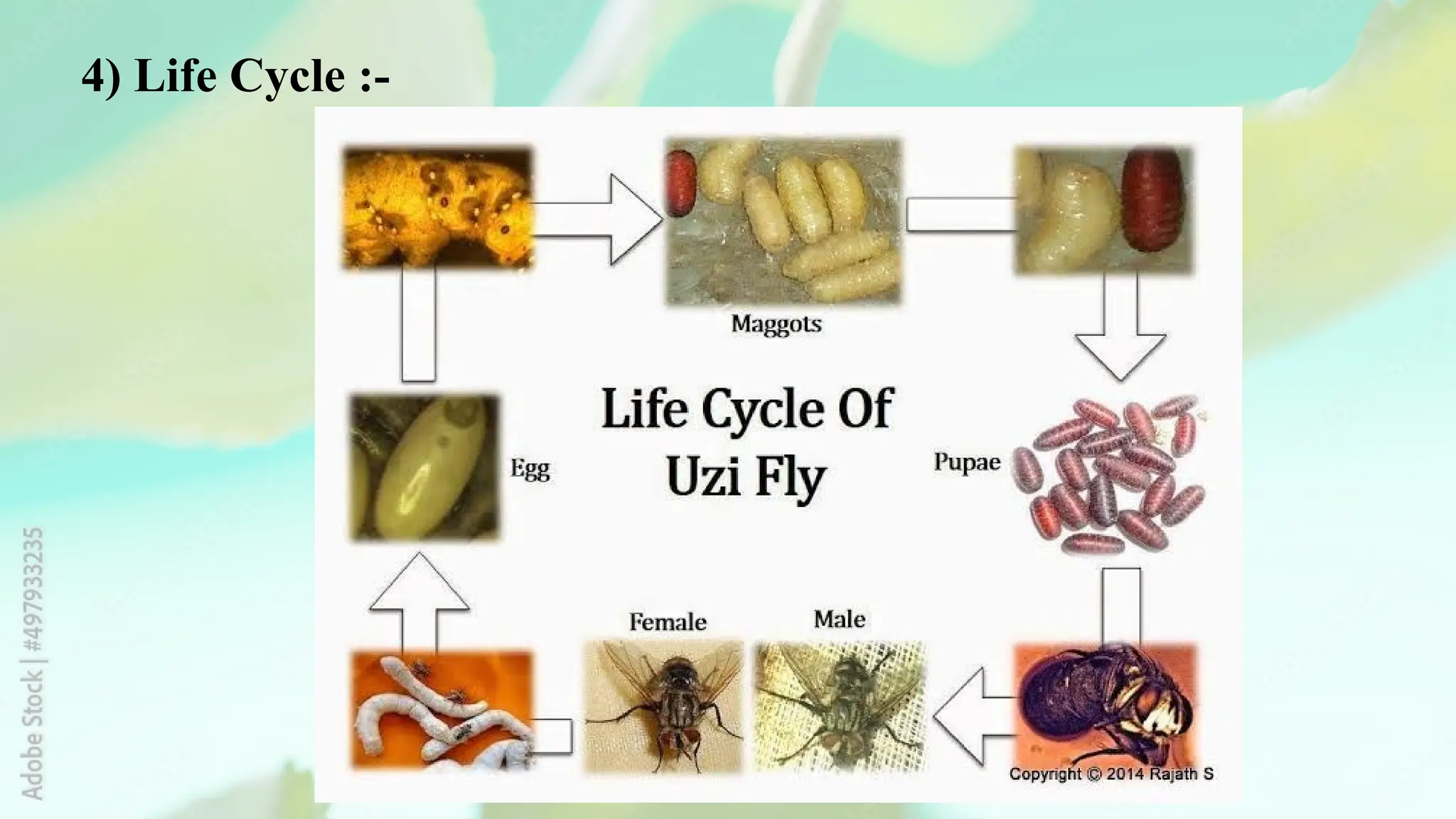 4) Life Cycle :-

Maggots

Life Cycle Of Uzi Fly

Egg

Pupae

Female

Male

Copyright © 2014 Rajath S

Adobe Stock | #497933235